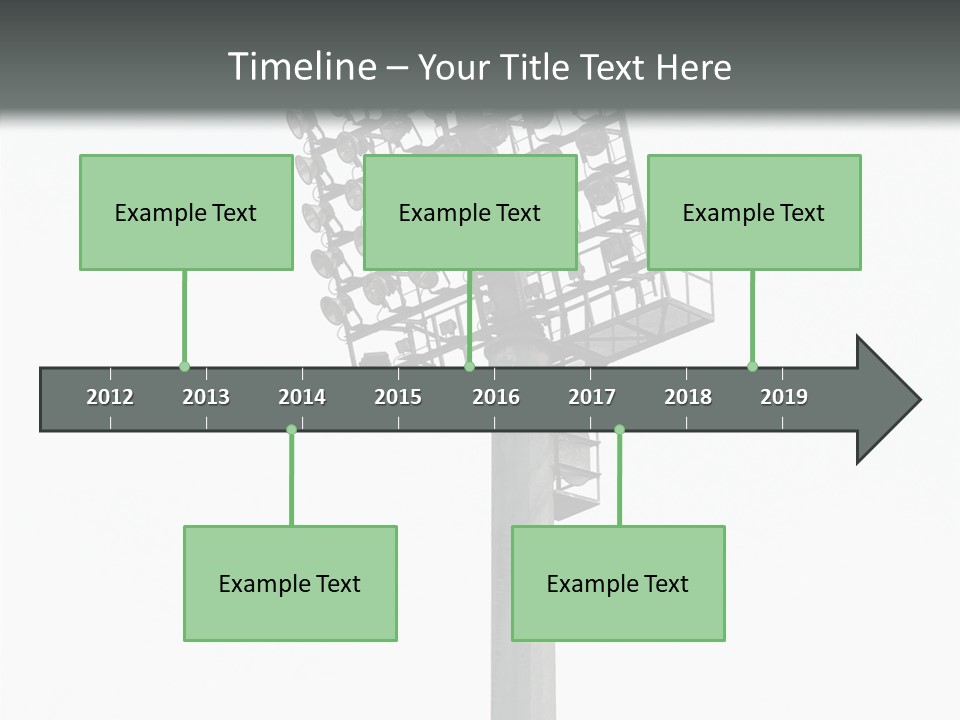 Timeline – Your Title Text Here

Example Text

Example Text

Example Text

2012 2013 2014 2015 2016 2017 2018 2019

Example Text

Example Text